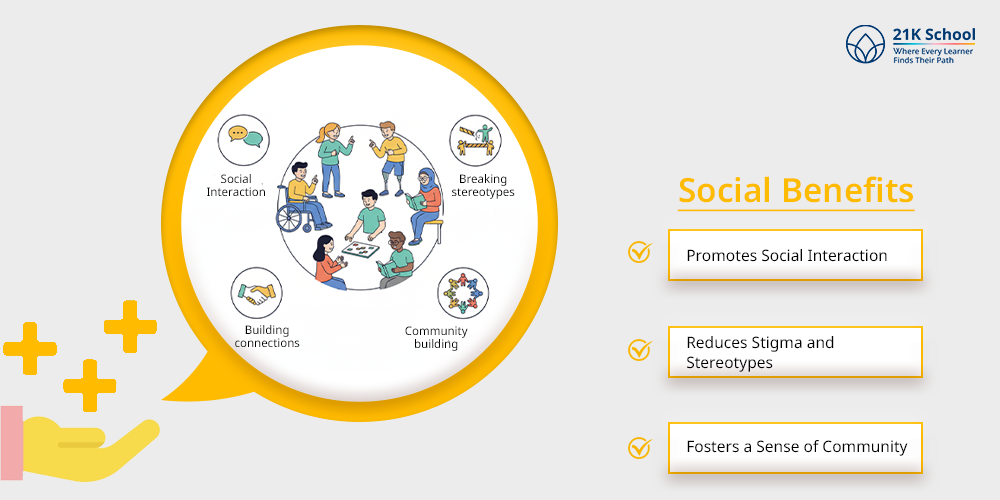 21K School
Where Every Learner Finds Their Path

Social Interaction

Breaking stereotypes

Building connections

Community building

Social Benefits

Promotes Social Interaction

Reduces Stigma and Stereotypes

Fosters a Sense of Community